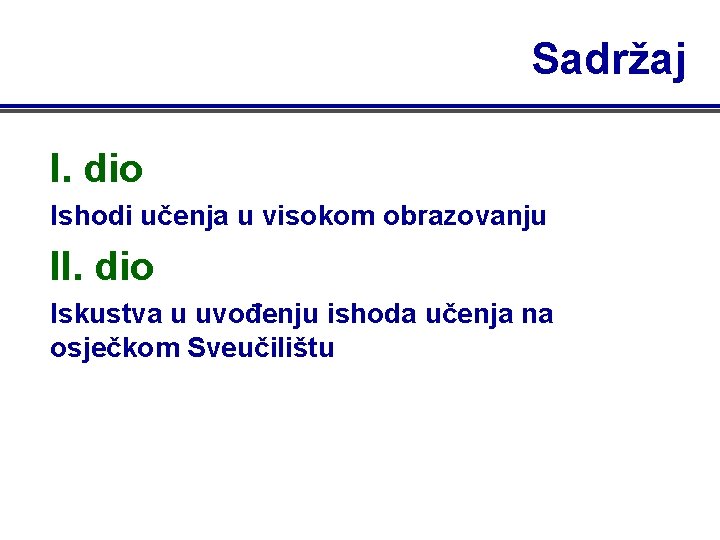 Sadržaj

I. dio

Ishodi učenja u visokom obrazovanju

II. dio

Iskustva u uvođenju ishoda učenja na osječkom Sveučilištu